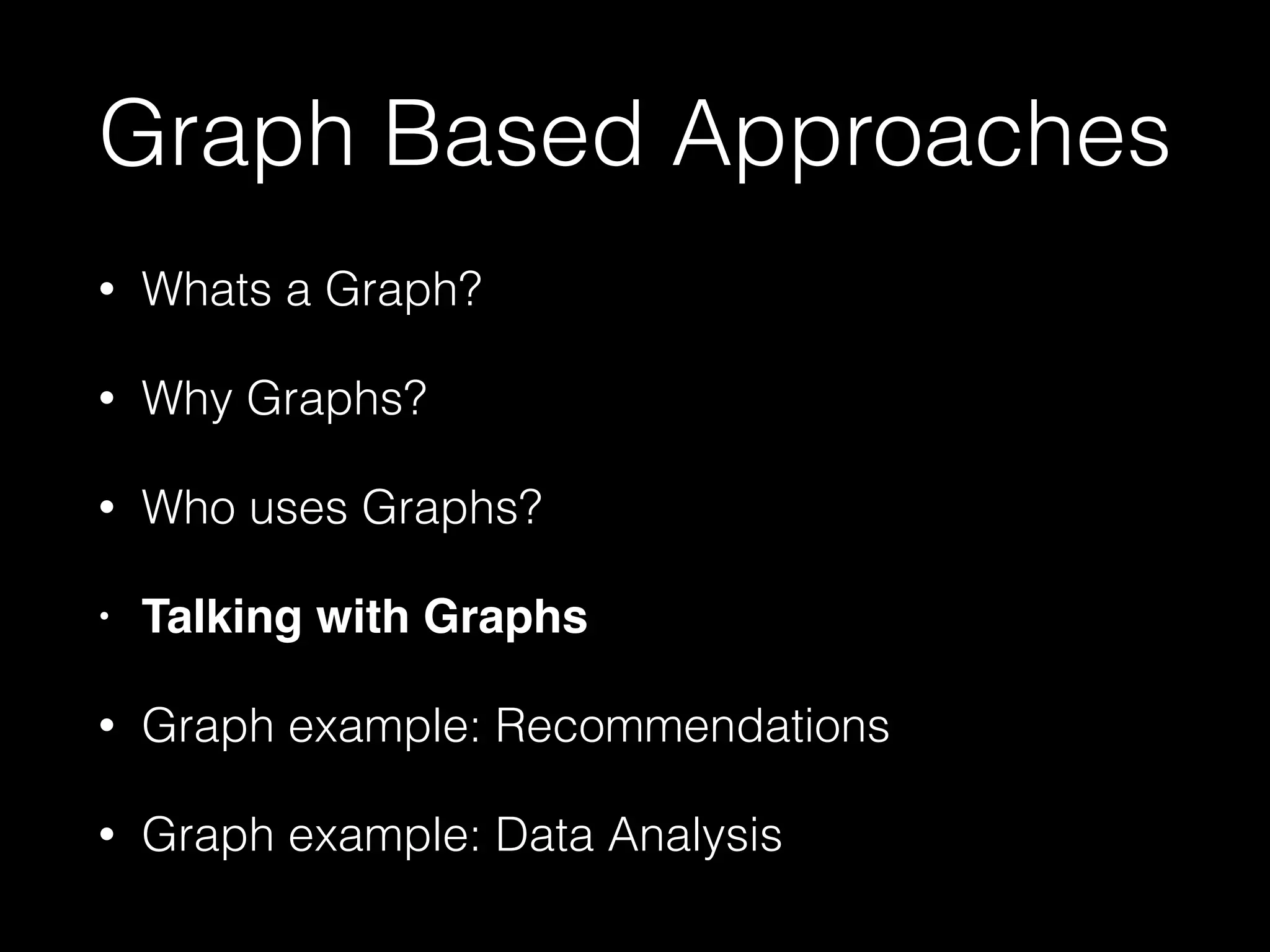 Graph Based Approaches

• Whats a Graph?

• Why Graphs?

• Who uses Graphs?

• Talking with Graphs

• Graph example: Recommendations

• Graph example: Data Analysis